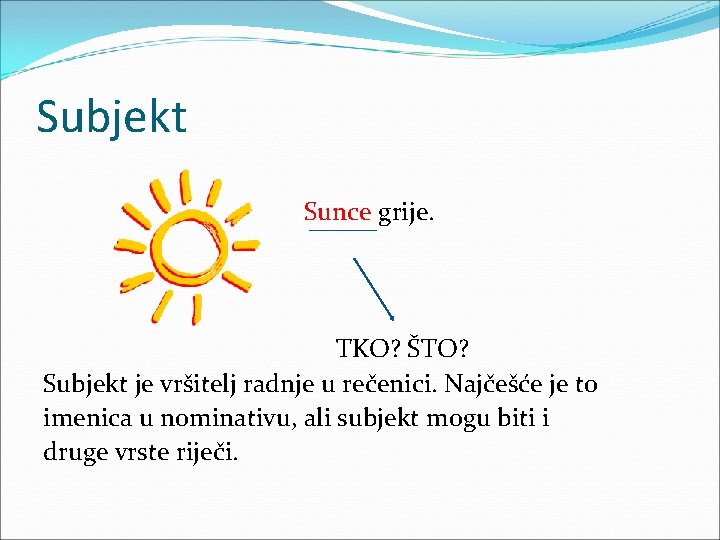 Subjekt

Sunce grije.

TKO? ŠTO?

Subjekt je vršitelj radnje u rečenici. Najčešće je to imenica u nominativu, ali subjekt mogu biti i druge vrste riječi.